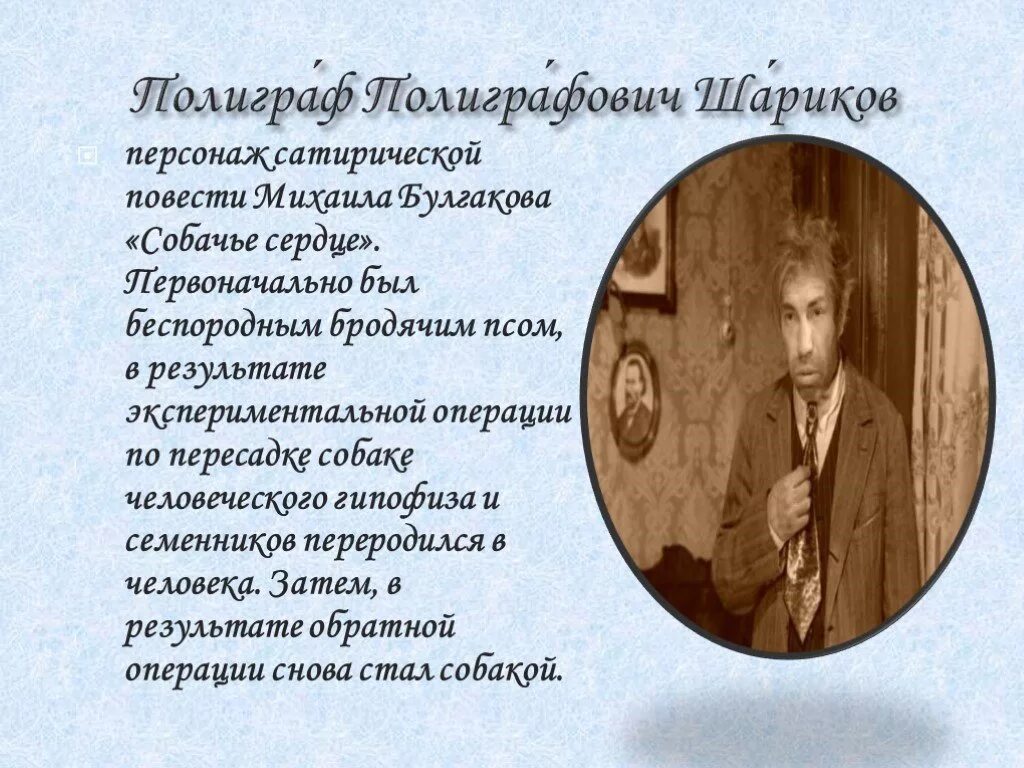 Полигра́ф Полигра́фович Ша́риков

персонаж сатирической повести Михаила Булгакова «Собачье сердце». Первоначально был беспородным бродячим псом, в результате экспериментальной операции по пересадке собаке человеческого гипофиза и семенников переродился в человека. Затем, в результате обратной операции снова стал собакой.